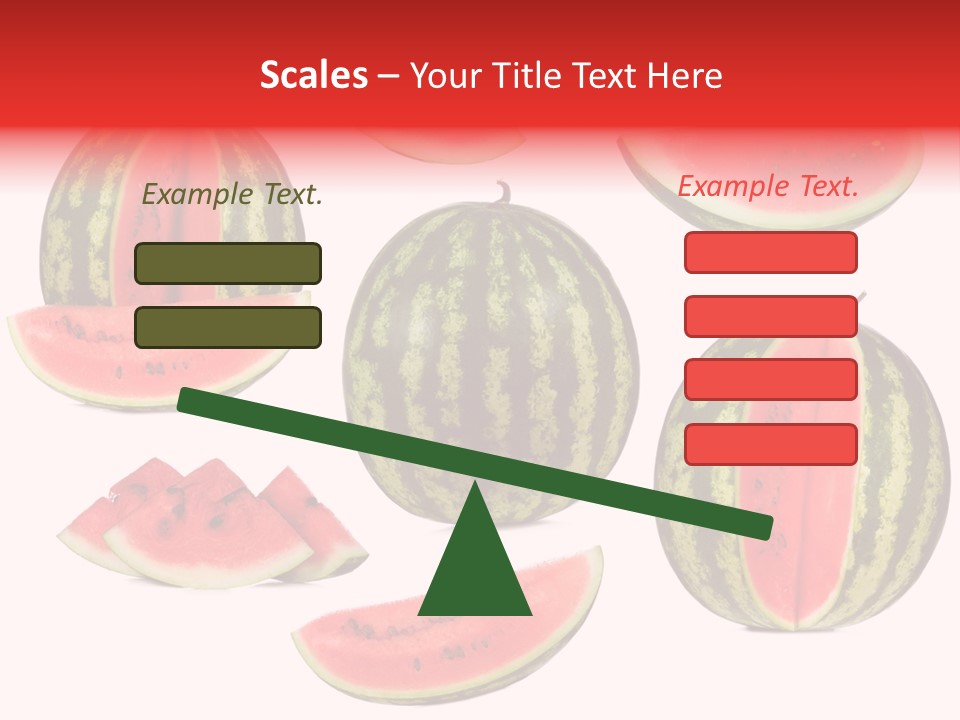 Scales – Your Title Text Here

Example Text.

Example Text.